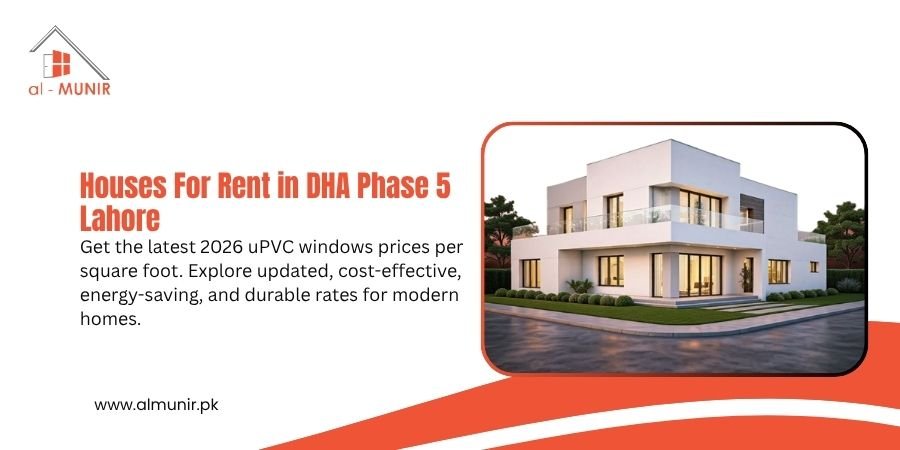 al - MUNIR

Houses For Rent in DHA Phase 5 Lahore

Get the latest 2026 uPVC windows prices per square foot. Explore updated, cost-effective, energy-saving, and durable rates for modern homes.

www.almunir.pk